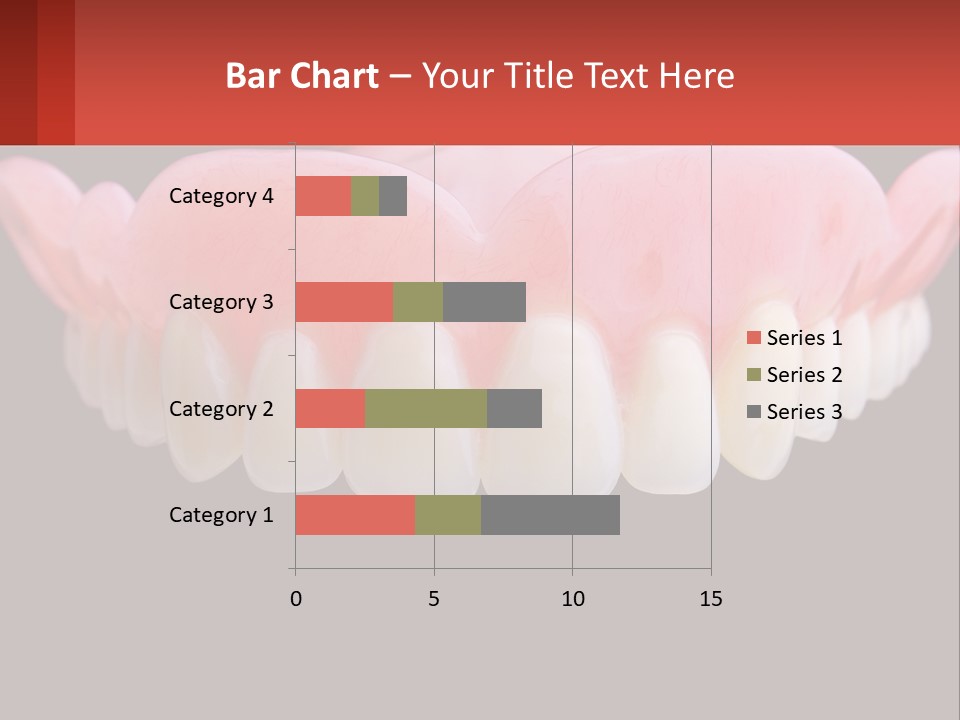 Bar Chart – Your Title Text Here

Category 4
Category 3
Category 2
Category 1

0
5
10
15

Series 1
Series 2
Series 3